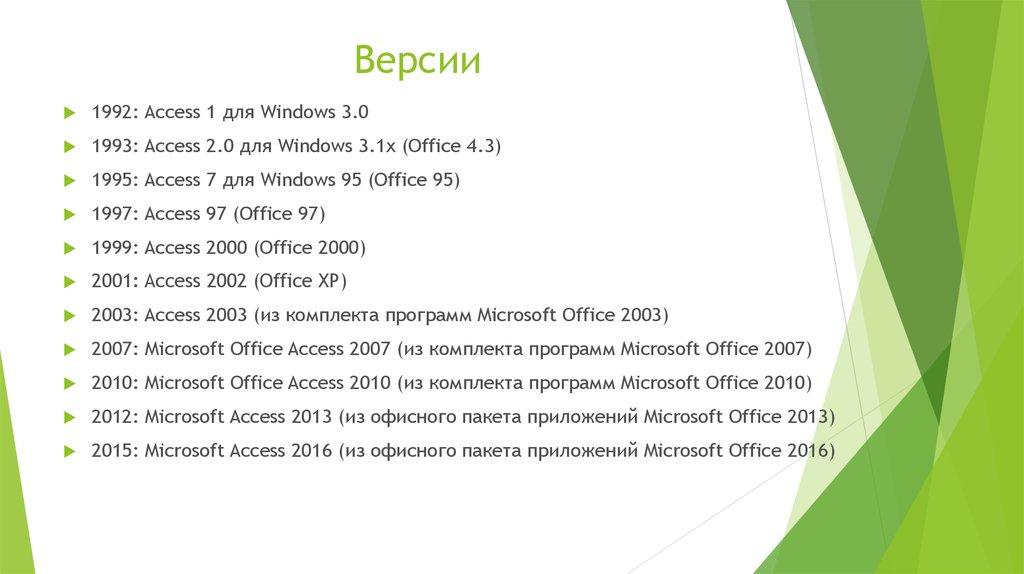 Версии

1992: Access 1 для Windows 3.0

1993: Access 2.0 для Windows 3.1x (Office 4.3)

1995: Access 7 для Windows 95 (Office 95)

1997: Access 97 (Office 97)

1999: Access 2000 (Office 2000)

2001: Access 2002 (Office XP)

2003: Access 2003 (из комплекта программ Microsoft Office 2003)

2007: Microsoft Office Access 2007 (из комплекта программ Microsoft Office 2007)

2010: Microsoft Office Access 2010 (из комплекта программ Microsoft Office 2010)

2012: Microsoft Access 2013 (из офисного пакета приложений Microsoft Office 2013)

2015: Microsoft Access 2016 (из офисного пакета приложений Microsoft Office 2016)